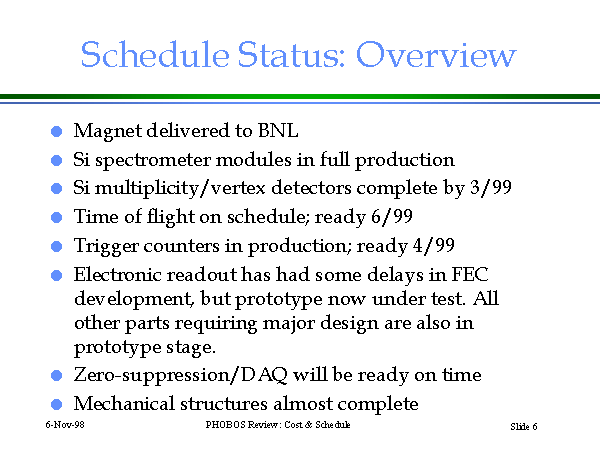 Schedule Status: Overview

- Magnet delivered to BNL
- Si spectrometer modules in full production
- Si multiplicity/vertex detectors complete by 3/99
- Time of flight on schedule; ready 6/99
- Trigger counters in production; ready 4/99
- Electronic readout has had some delays in FEC development, but prototype now under test. All other parts requiring major design are also in prototype stage.
- Zero-suppression/DAQ will be ready on time
- Mechanical structures almost complete

6-Nov-98

PHOBOS Review: Cost & Schedule

Slide 6